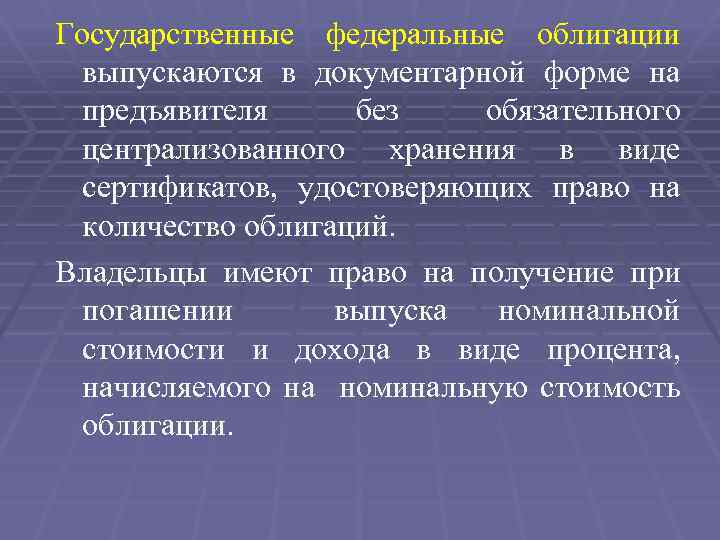 Государственные федеральные облигации выпускаются в документарной форме на предъявителя без обязательного централизованного хранения в виде сертификатов, удостоверяющих право на количество облигаций.

Владельцы имеют право на получение при погашении выпуска номинальной стоимости и дохода в виде процента, начисляемого на номинальную стоимость облигации.